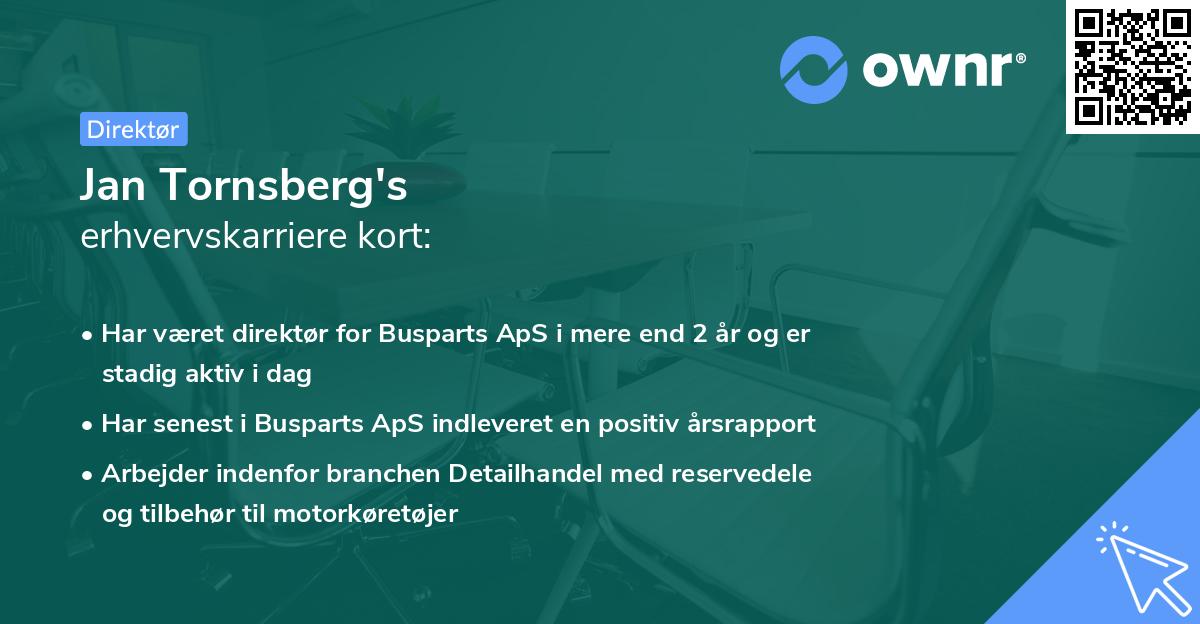 ownr®

Direktør

Jan Tornsberg's
erhvervskarriere kort:

• Har været direktør for Busparts ApS i mere end 2 år og er stadig aktiv i dag

• Har senest i Busparts ApS indleveret en positiv årsrapport

• Arbejder indenfor branchen Detailhandel med reservedele og tilbehør til motorkøretøjer